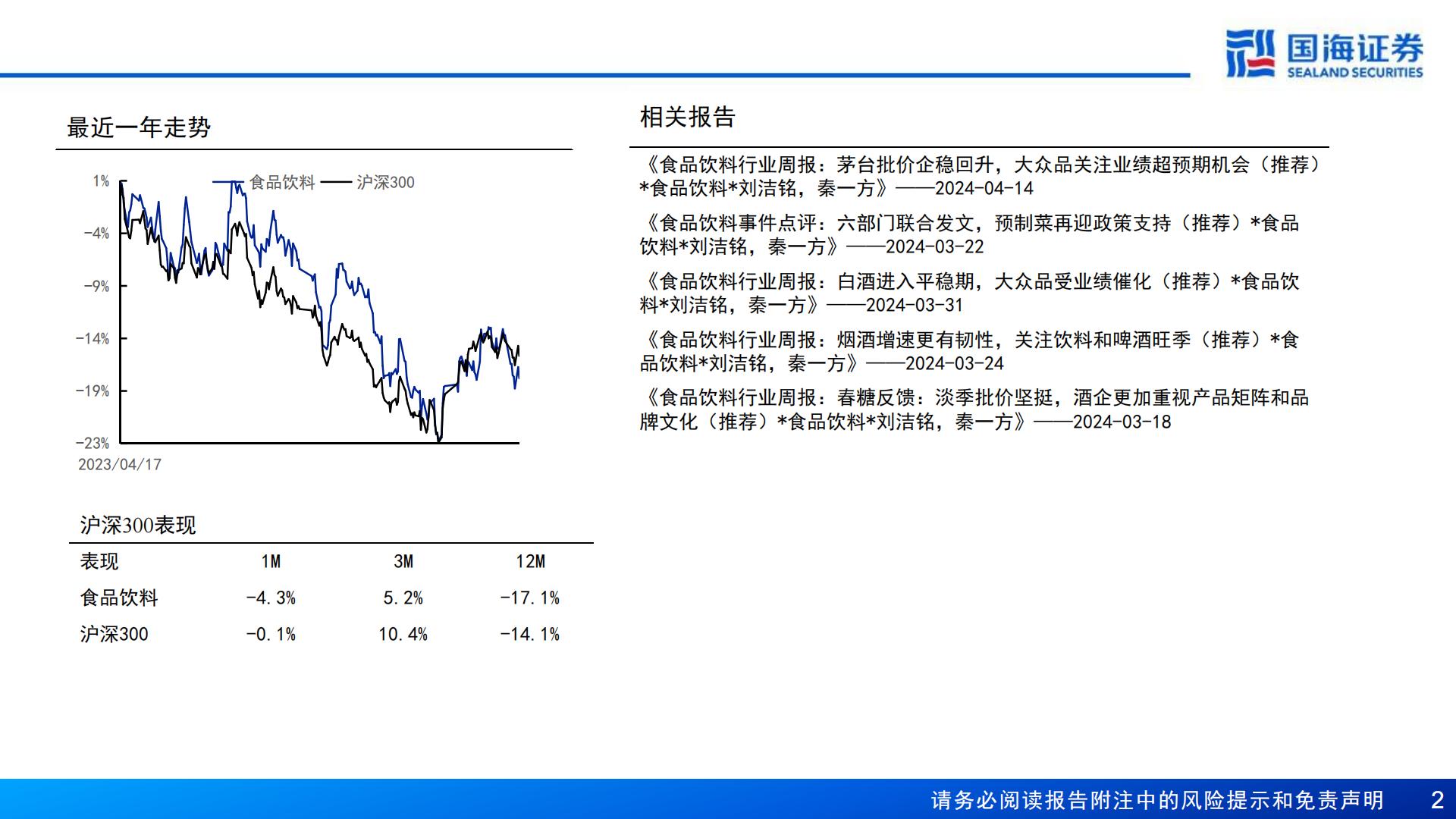 国海证券
SEALAND SECURITIES

最近一年走势

食品饮料 沪深300

1%
-4%
-9%
-14%
-19%
-23%
2023/04/17

沪深300表现

| 表现 | 1M | 3M | 12M |
|---|---|---|---|
| 食品饮料 | -4.3% | 5.2% | -17.1% |
| 沪深300 | -0.1% | 10.4% | -14.1% |

相关报告

《食品饮料行业周报：茅台批价企稳回升，大众品关注业绩超预期机会（推荐）*食品饮料*刘洁铭，秦一方》——2024-04-14

《食品饮料事件点评：六部门联合发文，预制菜再迎政策支持（推荐）*食品饮料*刘洁铭，秦一方》——2024-03-22

《食品饮料行业周报：白酒进入平稳期，大众品受业绩催化（推荐）*食品饮料*刘洁铭，秦一方》——2024-03-31

《食品饮料行业周报：烟酒增速更有韧性，关注饮料和啤酒旺季（推荐）*食品饮料*刘洁铭，秦一方》——2024-03-24

《食品饮料行业周报：春糖反馈：淡季批价坚挺，酒企更加重视产品矩阵和品牌文化（推荐）*食品饮料*刘洁铭，秦一方》——2024-03-18

请务必阅读报告附注中的风险提示和免责声明 2